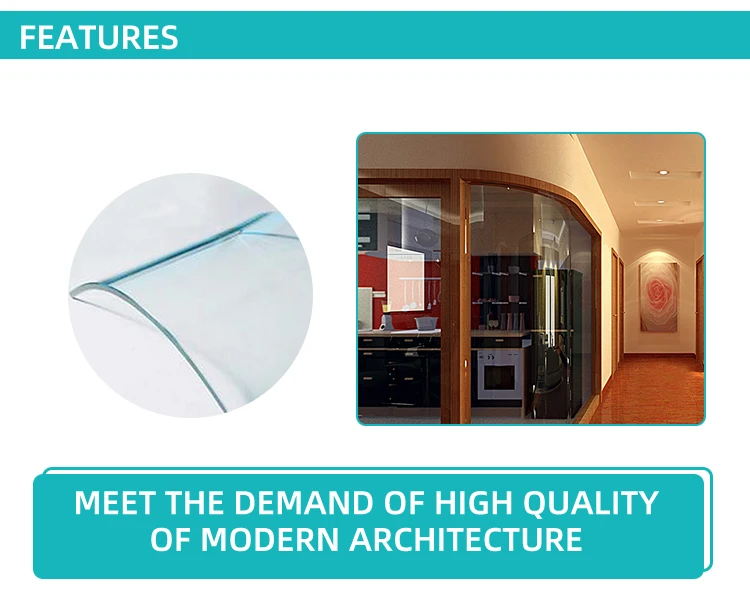 FEATURES

MEET THE DEMAND OF HIGH QUALITY OF MODERN ARCHITECTURE